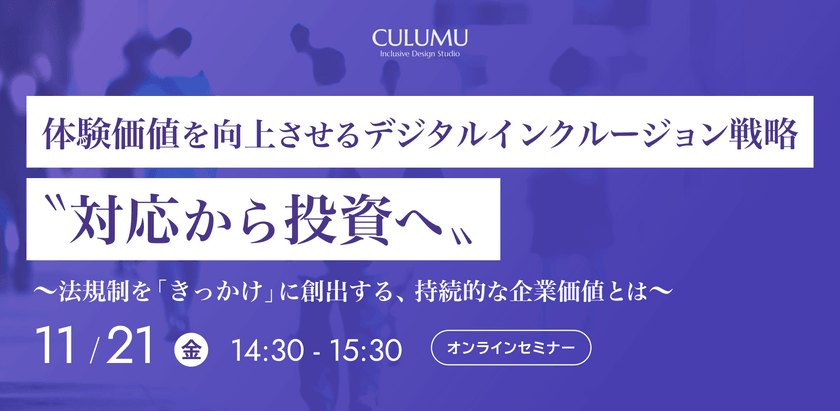 CULUMU
Inclusive Design Studio

体験価値を向上させるデジタルインクルージョン戦略

〝対応から投資へ〟

〜法規制を「きっかけ」に創出する、持続的な企業価値とは〜

11/21 金 14:30 - 15:30 オンラインセミナー